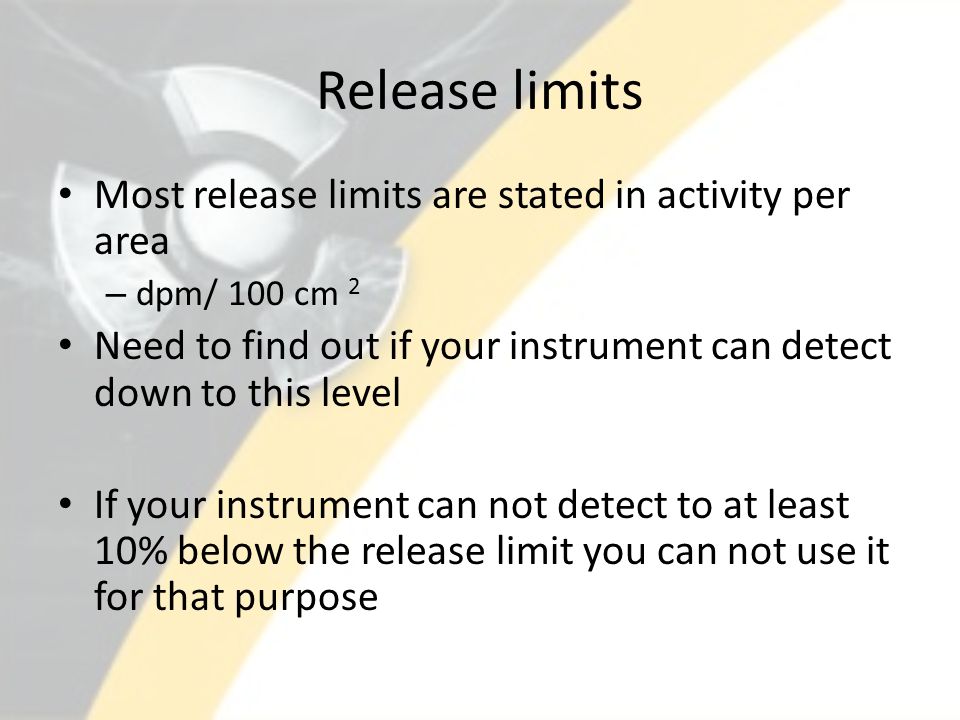 Release limits

• Most release limits are stated in activity per area
– dpm/ 100 cm $^2$
• Need to find out if your instrument can detect down to this level

• If your instrument can not detect to at least 10% below the release limit you can not use it for that purpose